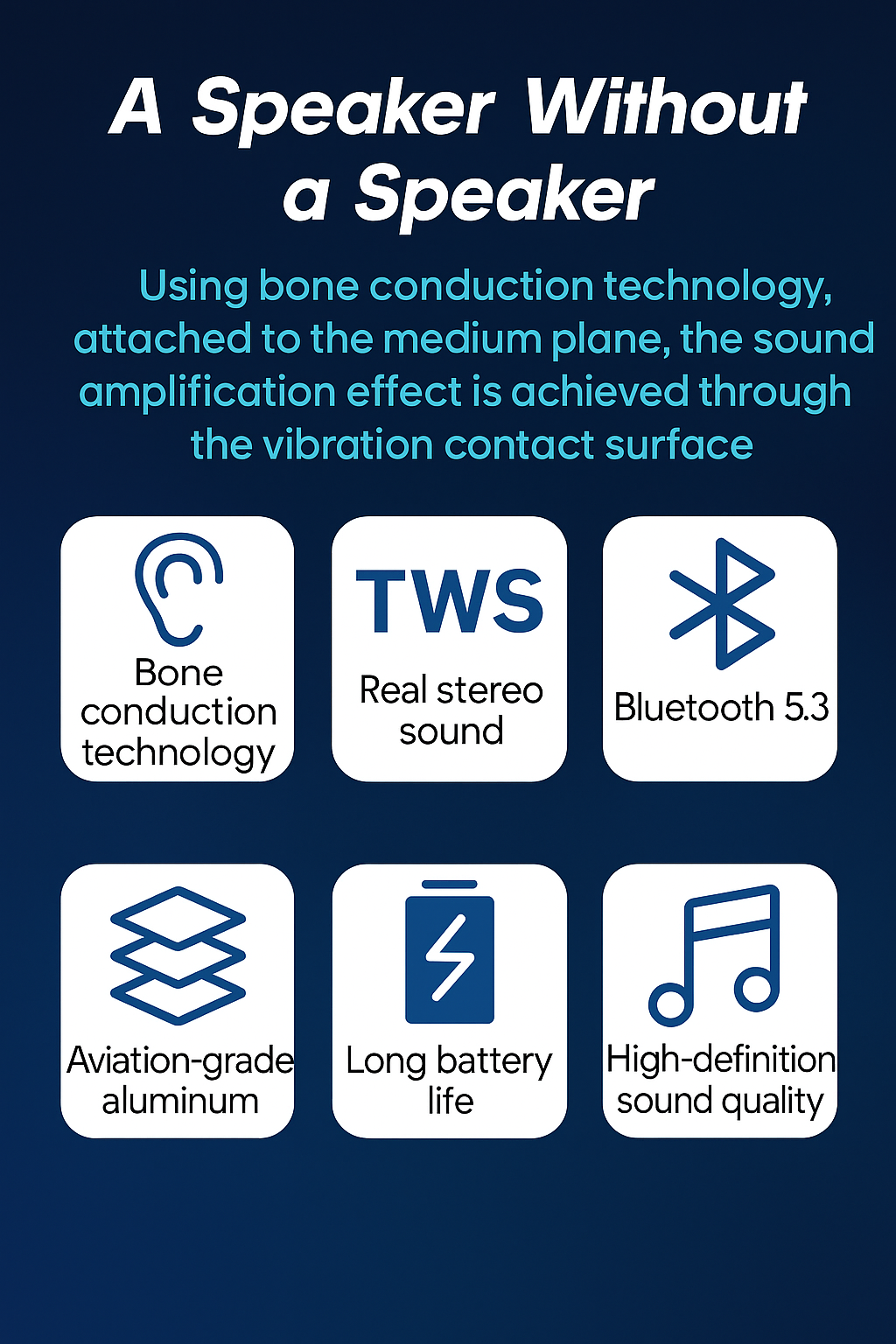 A Speaker Without a Speaker

Using bone conduction technology, attached to the medium plane, the sound amplification effect is achieved through the vibration contact surface

Bone conduction technology

TWS
Real stereo sound

Bluetooth 5.3

Aviation-grade aluminum

Long battery life

High-definition sound quality